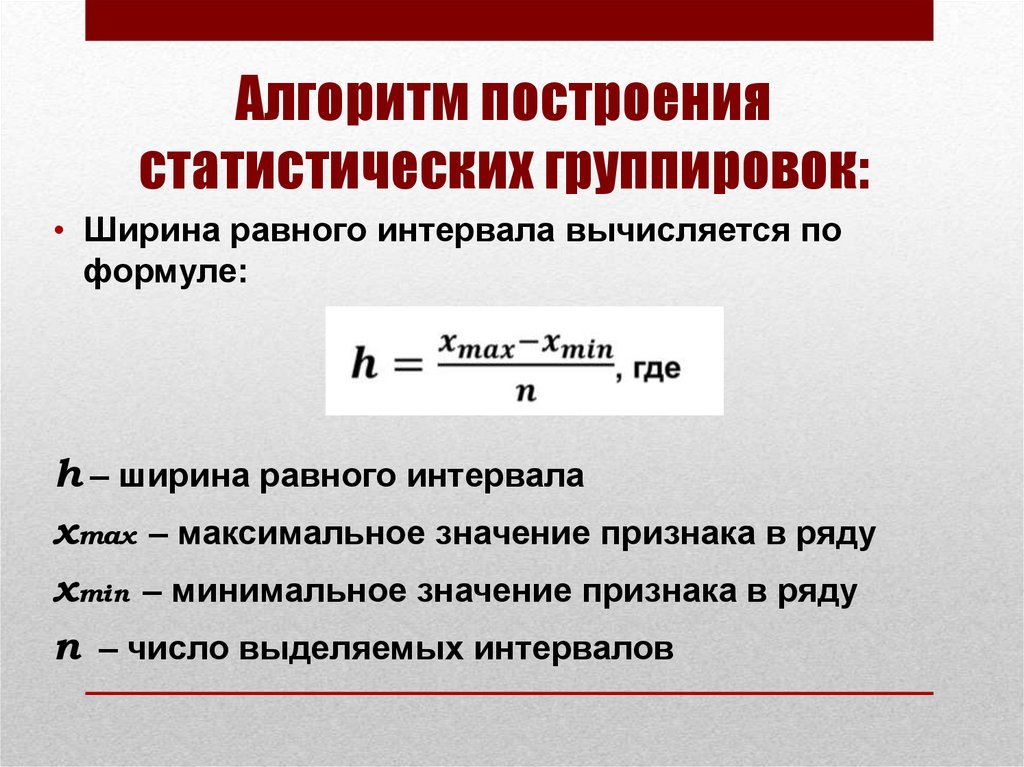 Алгоритм построения статистических группировок:

• Ширина равного интервала вычисляется по формуле:

$h = \frac{x_{max} - x_{min}}{n}$, где

$h$ – ширина равного интервала

$x_{max}$ – максимальное значение признака в ряду

$x_{min}$ – минимальное значение признака в ряду

$n$ – число выделяемых интервалов